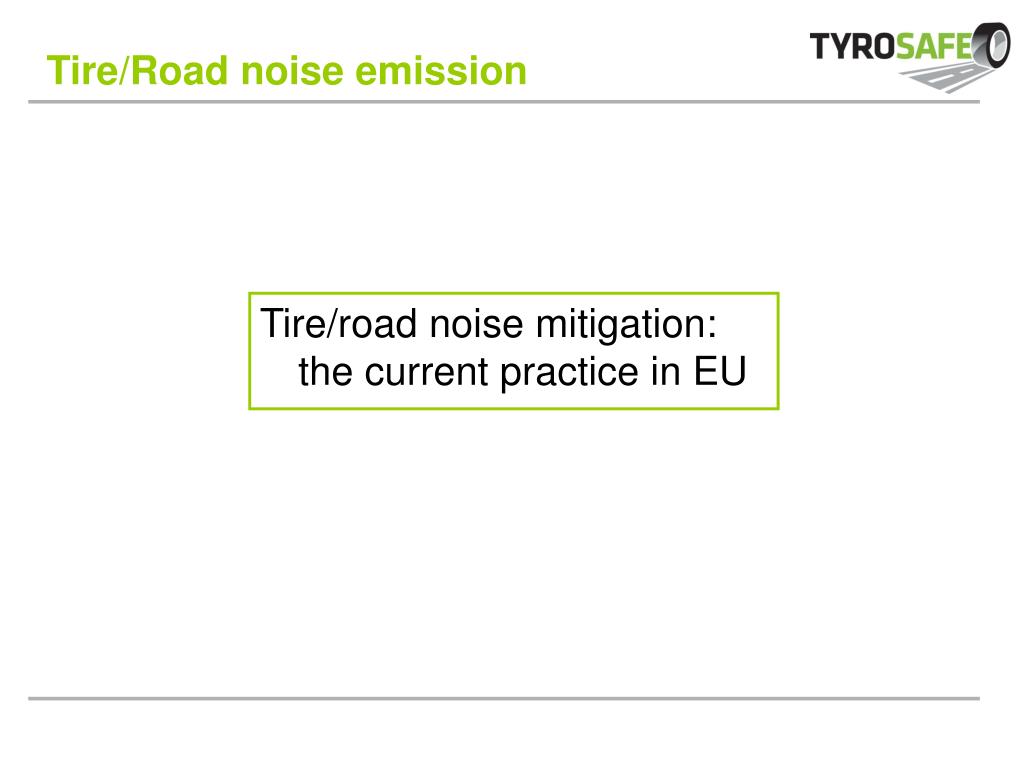 Tire/Road noise emission

TYROSAFE

Tire/road noise mitigation: the current practice in EU